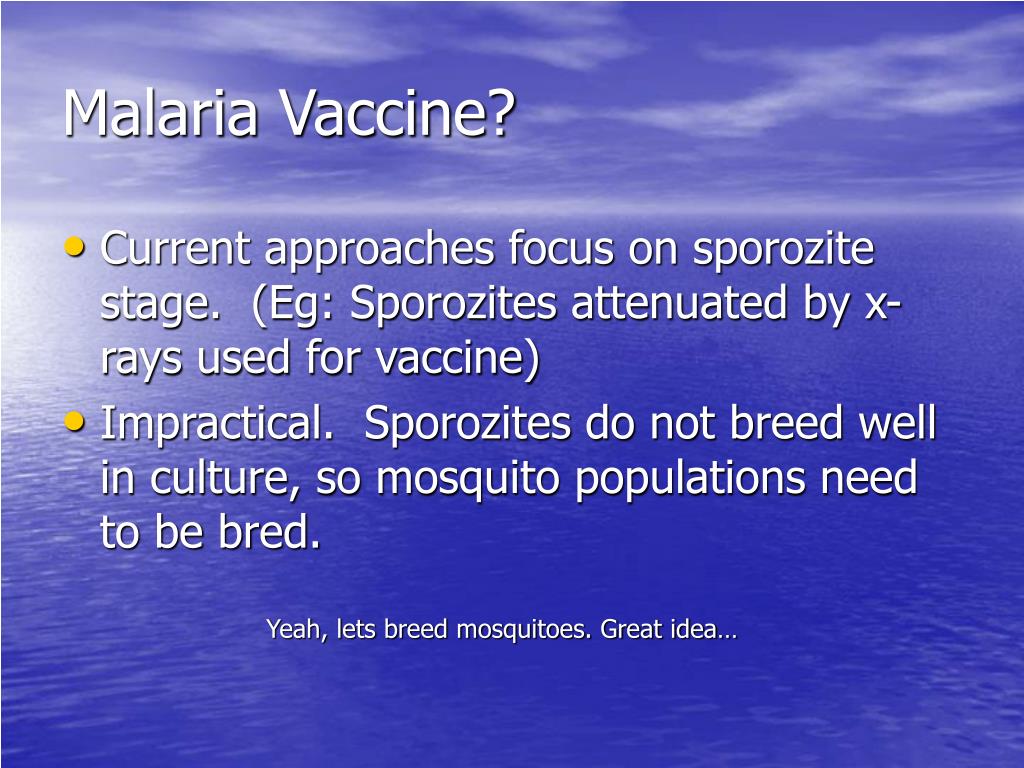 Malaria Vaccine?

• Current approaches focus on sporozite stage. (Eg: Sporozites attenuated by x-rays used for vaccine)
• Impractical. Sporozites do not breed well in culture, so mosquito populations need to be bred.

Yeah, lets breed mosquitoes. Great idea…